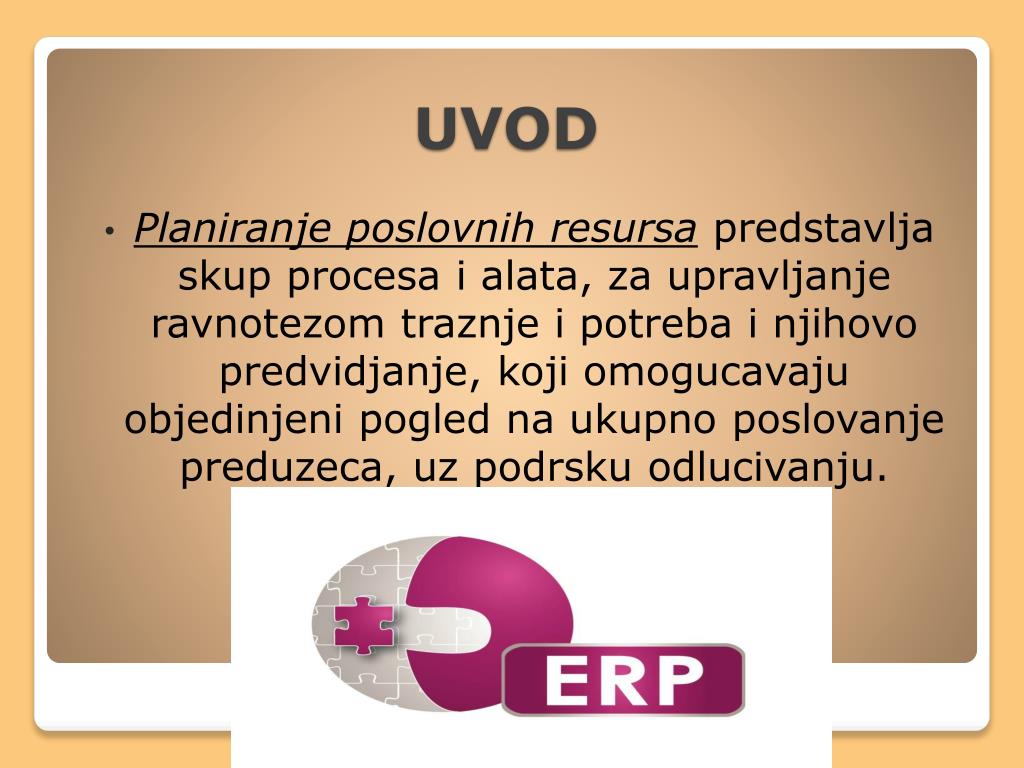 UVOD

• Planiranje poslovnih resursa predstavlja skup procesa i alata, za upravljanje ravnotezom traznje i potreba i njihovo predvidjanje, koji omogucavaju objedinjeni pogled na ukupno poslovanje preduzeca, uz podrsku odlucivanju.

ERP